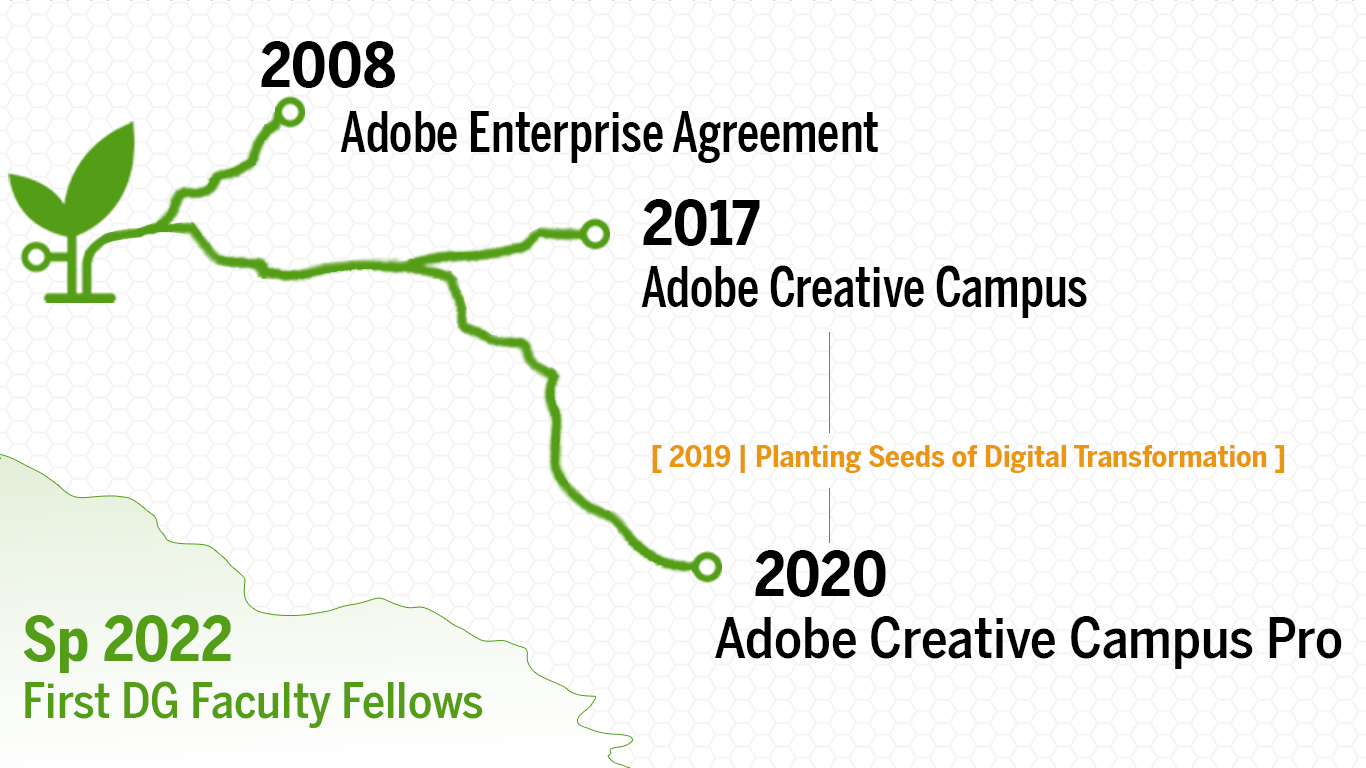 2008
Adobe Enterprise Agreement

2017
Adobe Creative Campus

[ 2019 | Planting Seeds of Digital Transformation ]

2020
Adobe Creative Campus Pro

Sp 2022
First DG Faculty Fellows